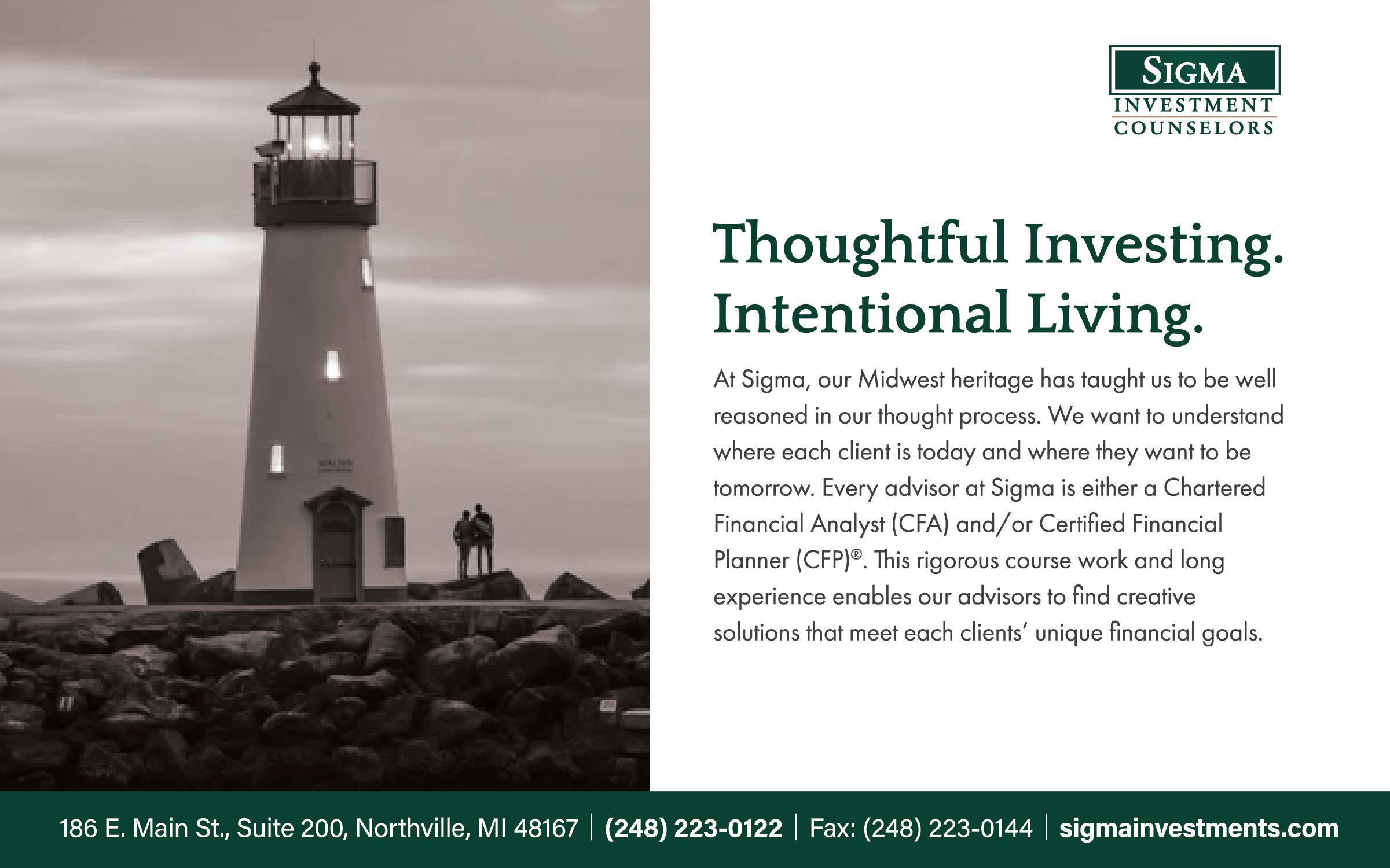 SIGMA
INVESTMENT
COUNSELORS

Thoughtful Investing.
Intentional Living.

At Sigma, our Midwest heritage has taught us to be well reasoned in our thought process. We want to understand where each client is today and where they want to be tomorrow. Every advisor at Sigma is either a Chartered Financial Analyst (CFA) and/or Certified Financial Planner (CFP)®. This rigorous course work and long experience enables our advisors to find creative solutions that meet each clients' unique financial goals.

186 E. Main St., Suite 200, Northville, MI 48167 | (248) 223-0122 | Fax: (248) 223-0144 | sigmainvestments.com